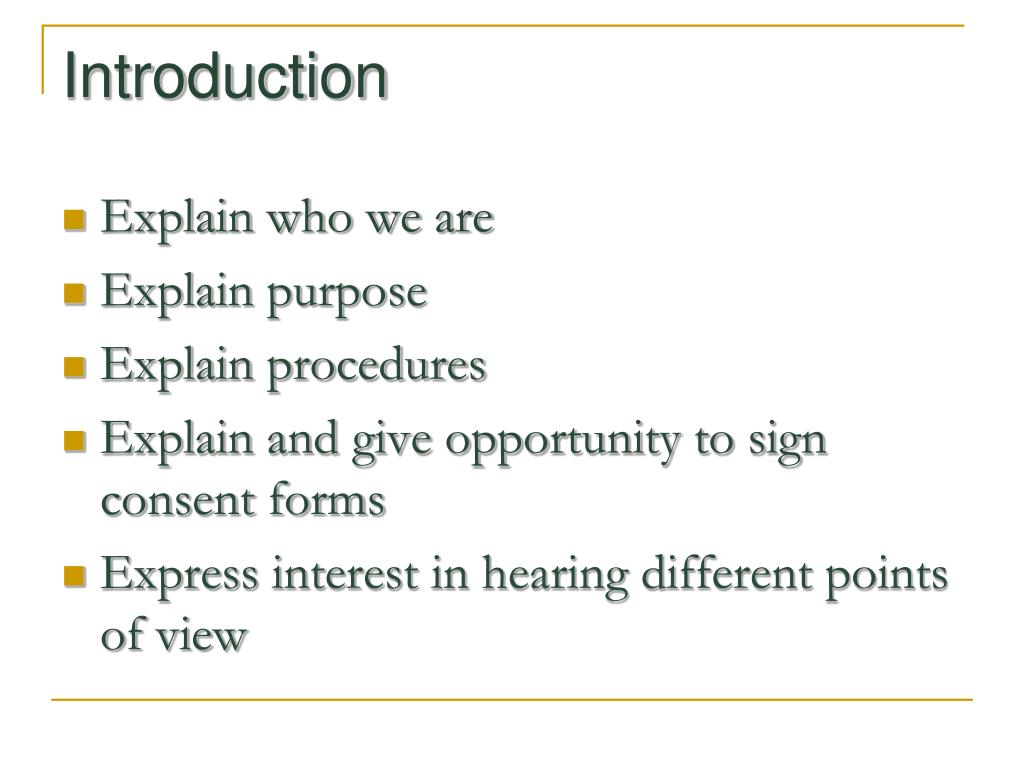 Introduction

- Explain who we are
- Explain purpose
- Explain procedures
- Explain and give opportunity to sign consent forms
- Express interest in hearing different points of view